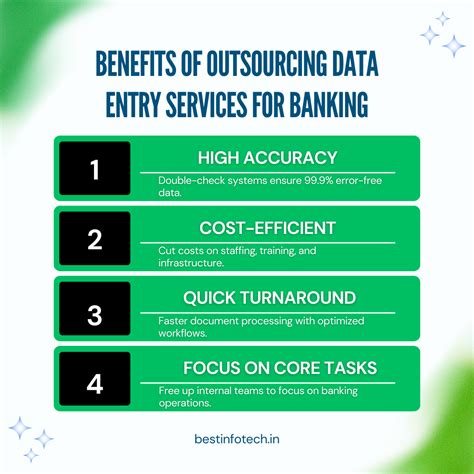 BENEFITS OF OUTSOURCING DATA ENTRY SERVICES FOR BANKING

1

HIGH ACCURACY

Double-check systems ensure 99.9% error-free data.

2

COST-EFFICIENT

Cut costs on staffing, training, and infrastructure.

3

QUICK TURNAROUND

Faster document processing with optimized workflows.

4

FOCUS ON CORE TASKS

Free up internal teams to focus on banking operations.

bestinfotech.in